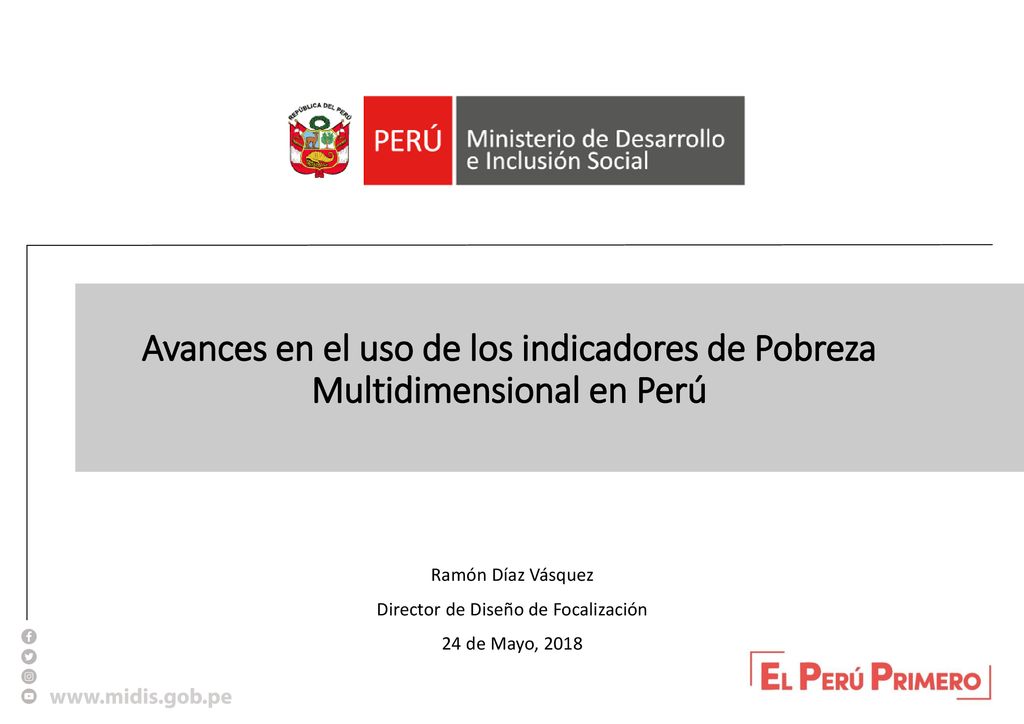 REPÚBLICA DEL PERÚ

PERÚ Ministerio de Desarrollo e Inclusión Social

Avances en el uso de los indicadores de Pobreza Multidimensional en Perú

Ramón Díaz Vásquez

Director de Diseño de Focalización

24 de Mayo, 2018

www.midis.gob.pe

EL PERÚ PRIMERO